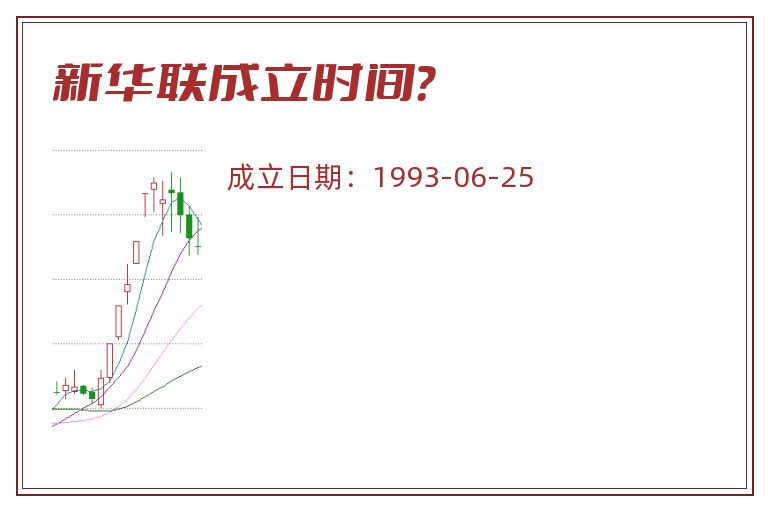 新华联成立时间?

成立日期：1993-06-25